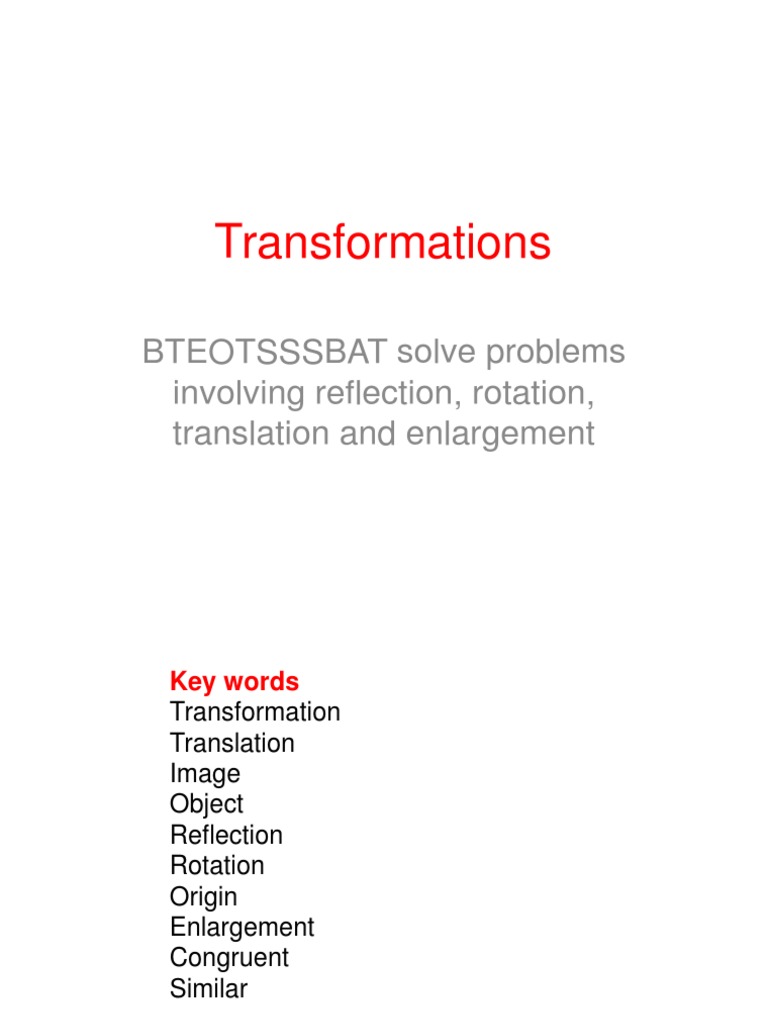 Transformations

BTEOTSSSBAT solve problems involving reflection, rotation, translation and enlargement

Key words
Transformation
Translation
Image
Object
Reflection
Rotation
Origin
Enlargement
Congruent
Similar